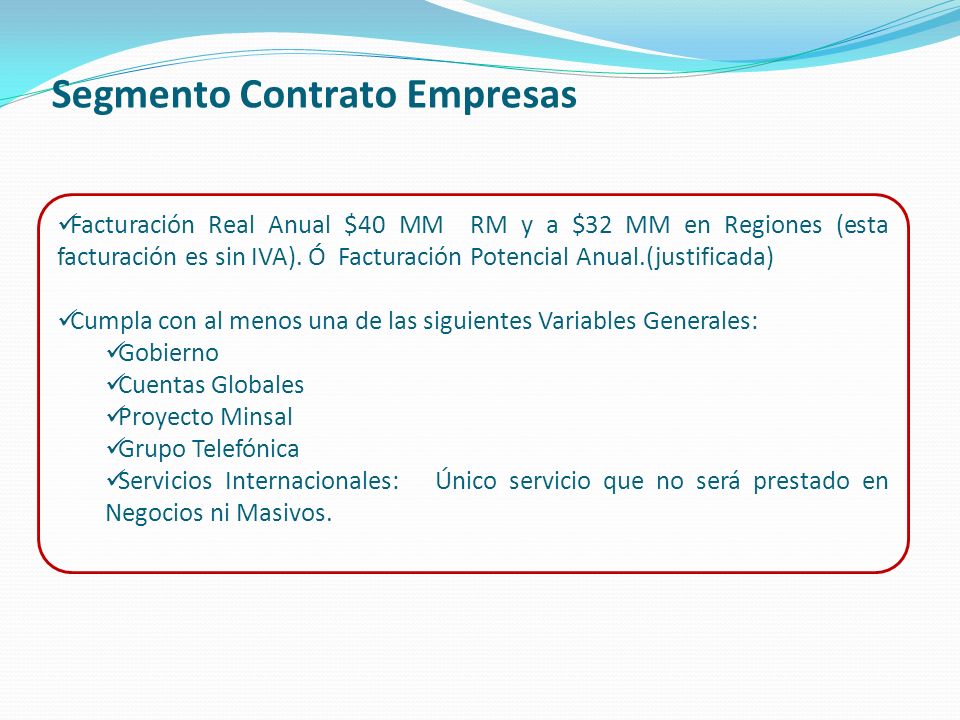 Segmento Contrato Empresas

✓Facturación Real Anual \$40 MM RM y a \$32 MM en Regiones (esta facturación es sin IVA). Ó Facturación Potencial Anual.(justificada)

✓Cumpla con al menos una de las siguientes Variables Generales:
✓Gobierno
✓Cuentas Globales
✓Proyecto Minsal
✓Grupo Telefónica
✓Servicios Internacionales: Único servicio que no será prestado en Negocios ni Masivos.